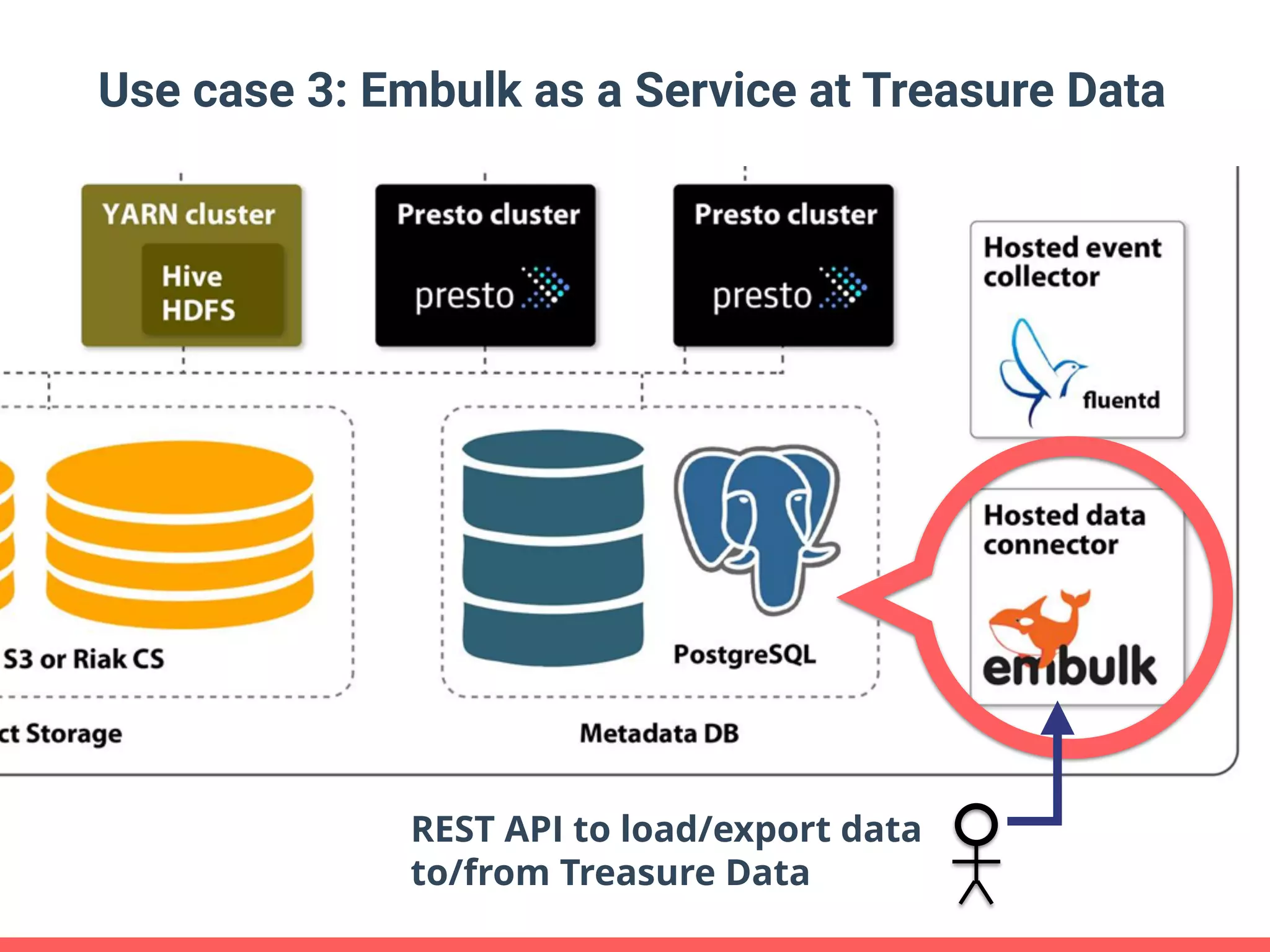 Use case 3: Embulk as a Service at Treasure Data

YARN cluster

Hive
HDFS

Presto cluster

presto

Presto cluster

presto

Hosted event collector

fluentd

S3 or Riak CS

ct Storage

PostgreSQL

Metadata DB

Hosted data connector

embulk

REST API to load/export data to/from Treasure Data